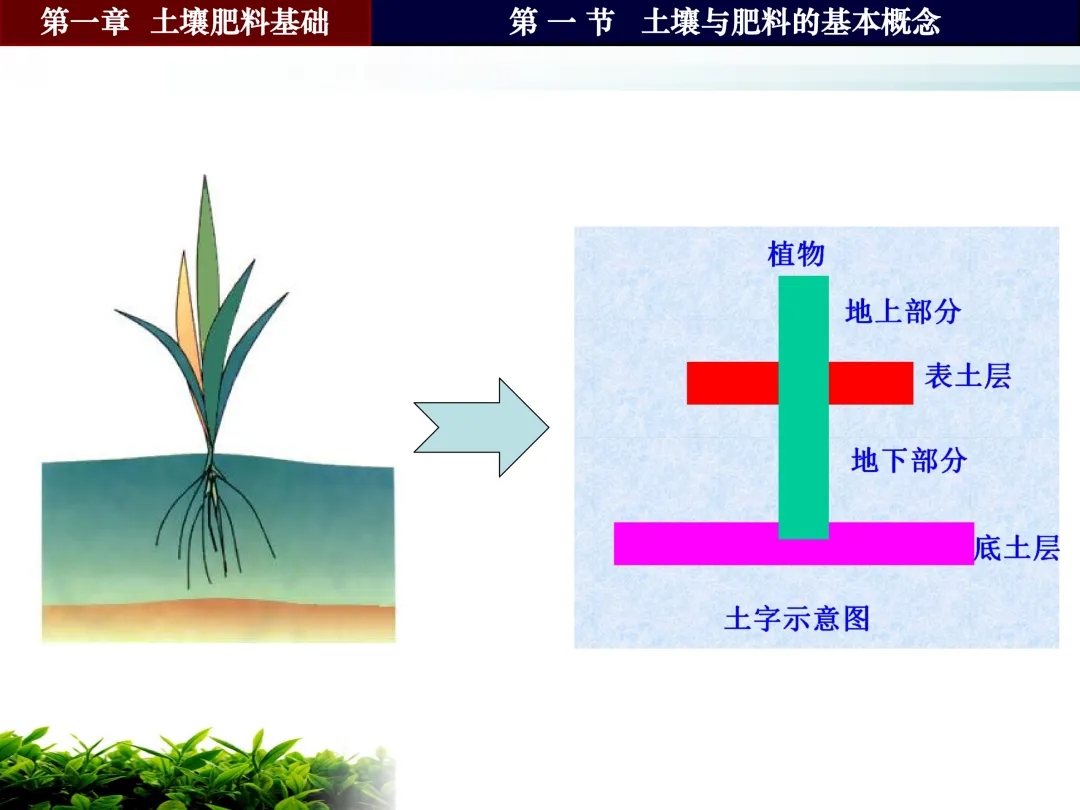 第一章 土壤肥料基础

第 一 节 土壤与肥料的基本概念

植物

地上部分

表土层

地下部分

底土层

土字示意图